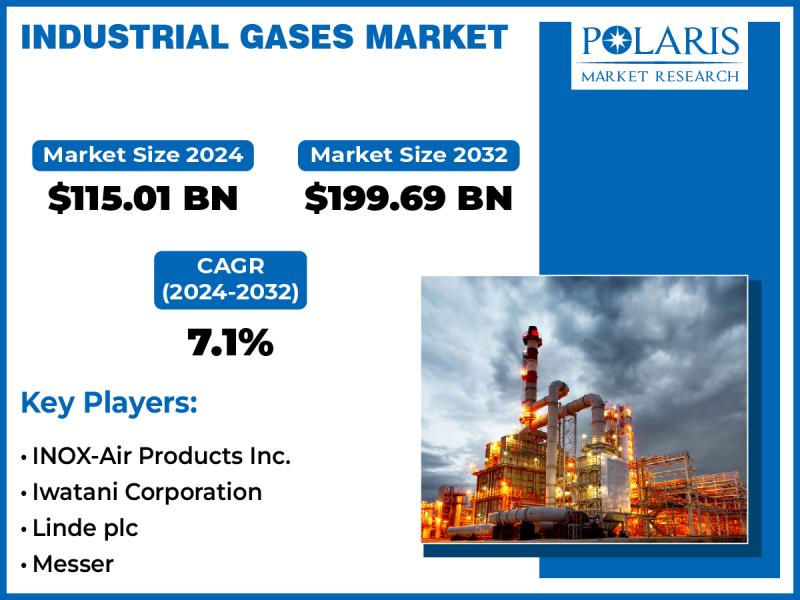 INDUSTRIAL GASES MARKET

POLARIS
MARKET RESEARCH

Market Size 2024
$115.01 BN

Market Size 2032
$199.69 BN

CAGR
(2024-2032)
7.1%

Key Players:

• INOX-Air Products Inc.
• Iwatani Corporation
• Linde plc
• Messer